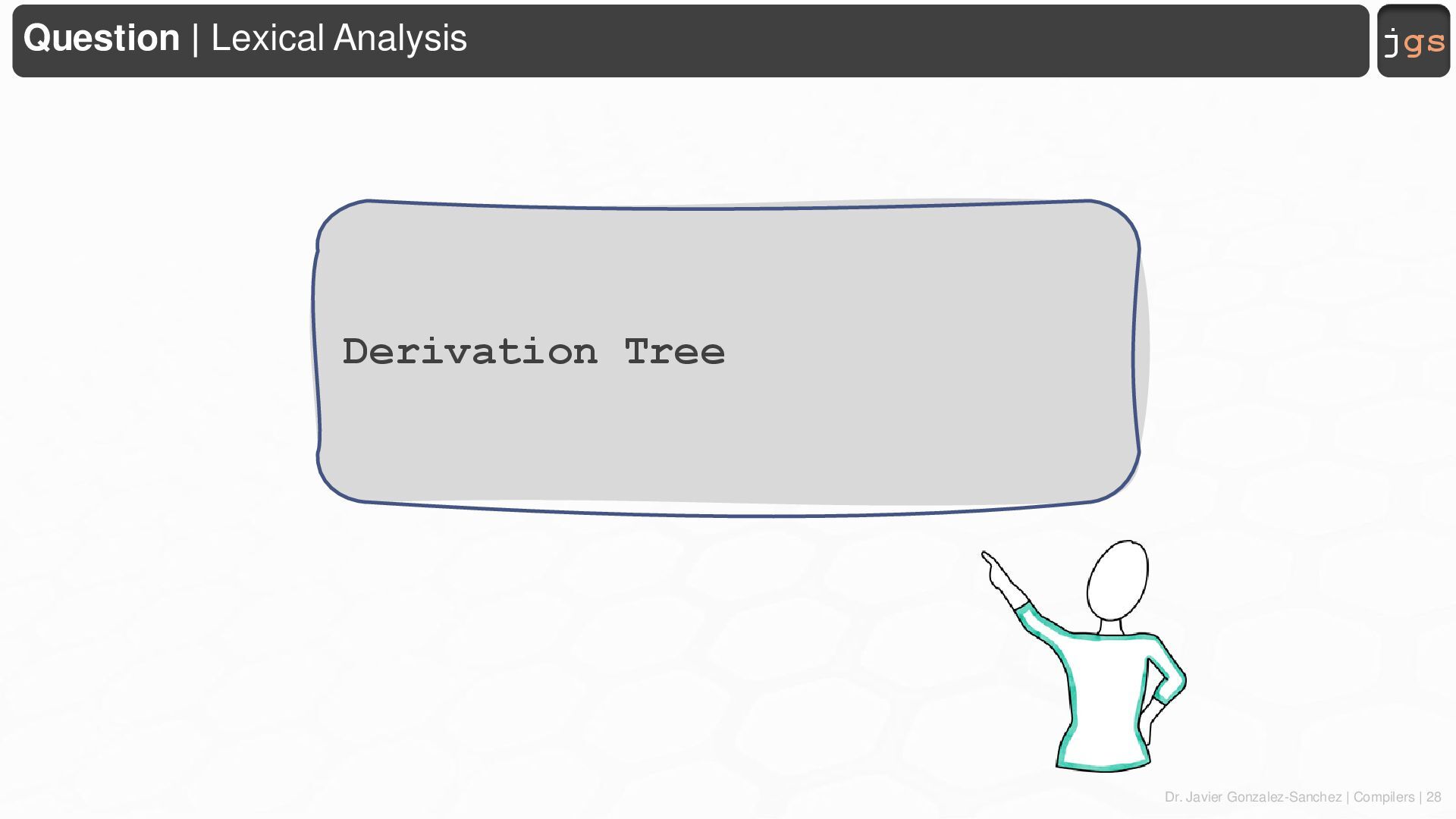 Question | Lexical Analysis

jgs

Derivation Tree

Dr. Javier Gonzalez-Sanchez | Compilers | 28